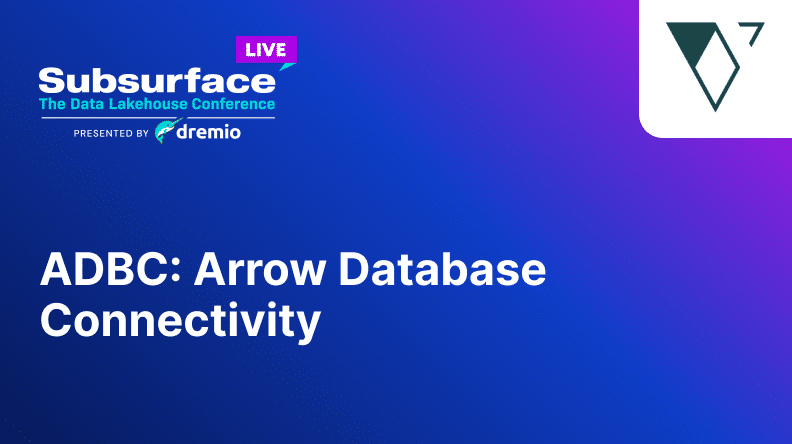 LIVE
Subsurface
The Data Lakehouse Conference
PRESENTED BY dremio

ADBC: Arrow Database Connectivity